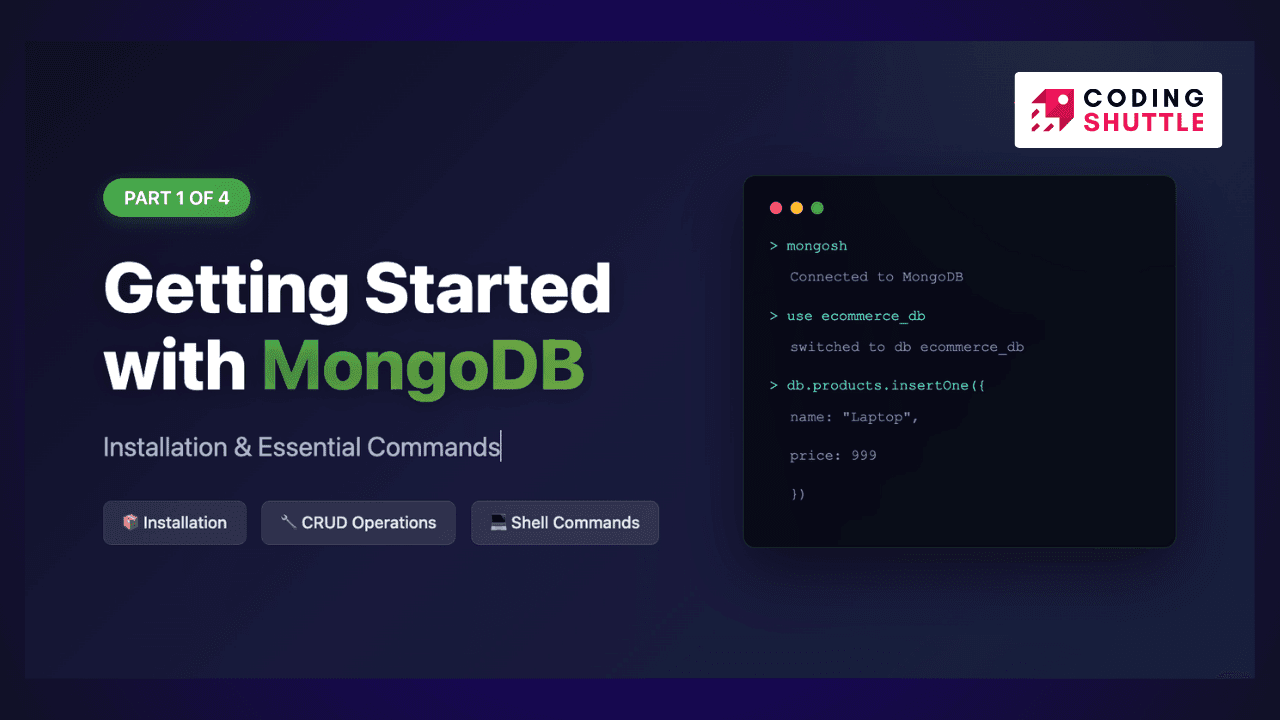 CODING SHUTTLE

PART 1 OF 4

Getting Started with MongoDB

Installation & Essential Commands

Installation

CRUD Operations

Shell Commands

> mongosh
Connected to MongoDB
> use ecommerce_db
switched to db ecommerce_db
> db.products.insertOne({
name: "Laptop",
price: 999
})